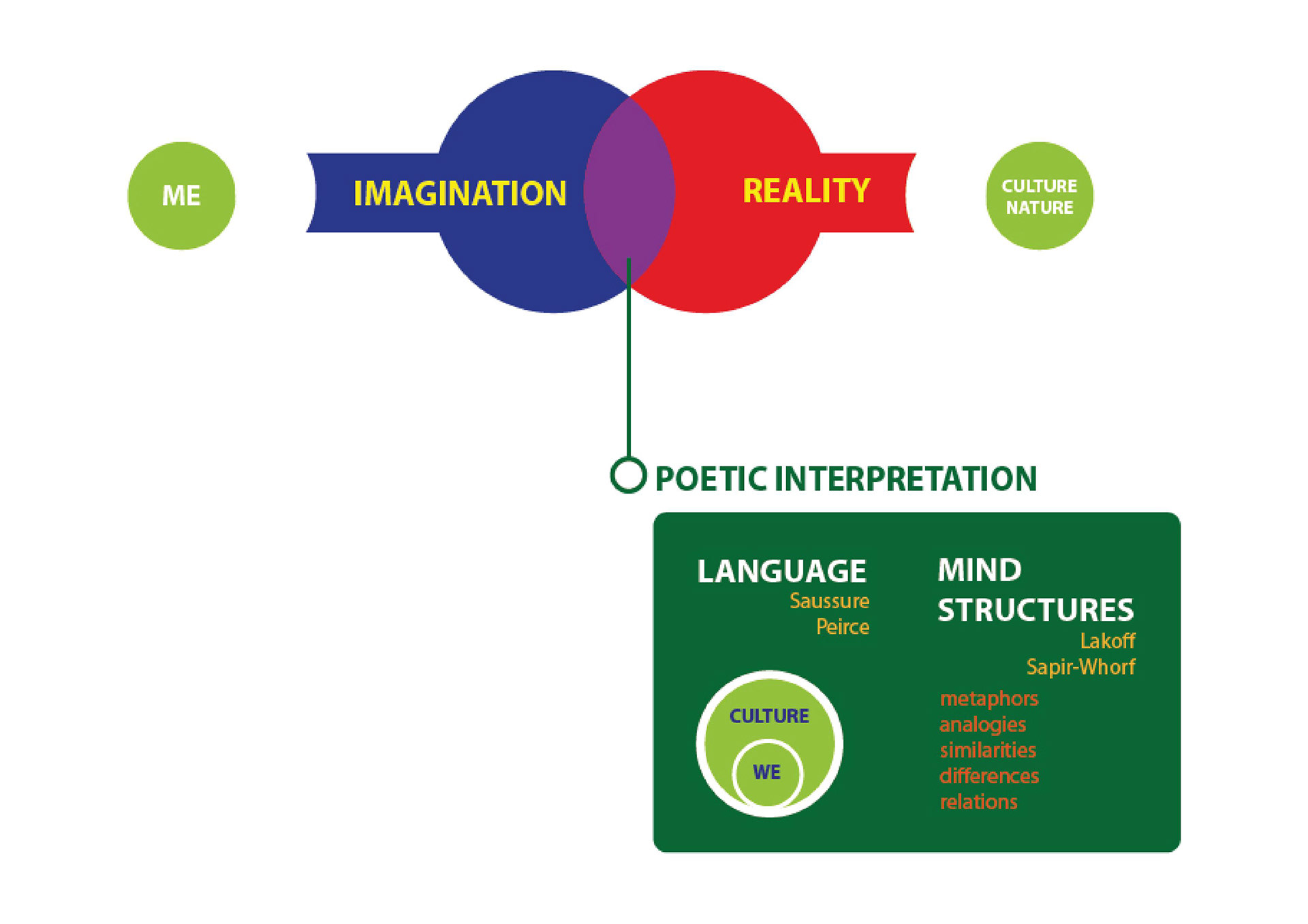 ME

IMAGINATION

REALITY

CULTURE
NATURE

POETIC INTERPRETATION

LANGUAGE
Saussure
Peirce

CULTURE
WE

MIND STRUCTURES
Lakoff
Sapir-Whorf

metaphors
analogies
similarities
differences
relations